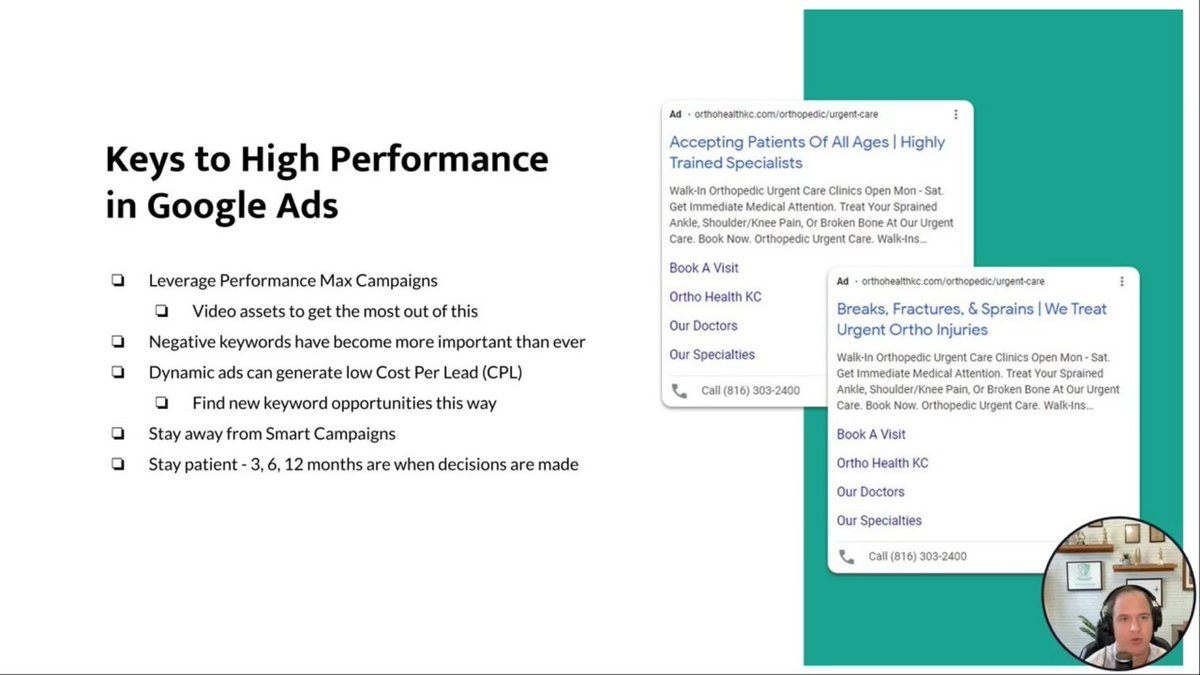 Keys to High Performance in Google Ads

❏ Leverage Performance Max Campaigns
❏ Video assets to get the most out of this
❏ Negative keywords have become more important than ever
❏ Dynamic ads can generate low Cost Per Lead (CPL)
❏ Find new keyword opportunities this way
❏ Stay away from Smart Campaigns
❏ Stay patient - 3, 6, 12 months are when decisions are made

Ad · orthohealthkc.com/orthopedic/urgent-care

Accepting Patients Of All Ages | Highly Trained Specialists

Walk-In Orthopedic Urgent Care Clinics Open Mon - Sat. Get Immediate Medical Attention. Treat Your Sprained Ankle, Shoulder/Knee Pain, Or Broken Bone At Our Urgent Care. Book Now. Orthopedic Urgent Care. Walk-Ins...

Book A Visit

Ortho Health KC

Our Doctors

Our Specialties

Call (816) 303-2400

Ad · orthohealthkc.com/orthopedic/urgent-care

Breaks, Fractures, & Sprains | We Treat Urgent Ortho Injuries

Walk-In Orthopedic Urgent Care Clinics Open Mon - Sat. Get Immediate Medical Attention. Treat Your Sprained Ankle, Shoulder/Knee Pain, Or Broken Bone At Our Urgent Care. Book Now. Orthopedic Urgent Care. Walk-Ins...

Book A Visit

Ortho Health KC

Our Doctors

Our Specialties

Call (816) 303-2400